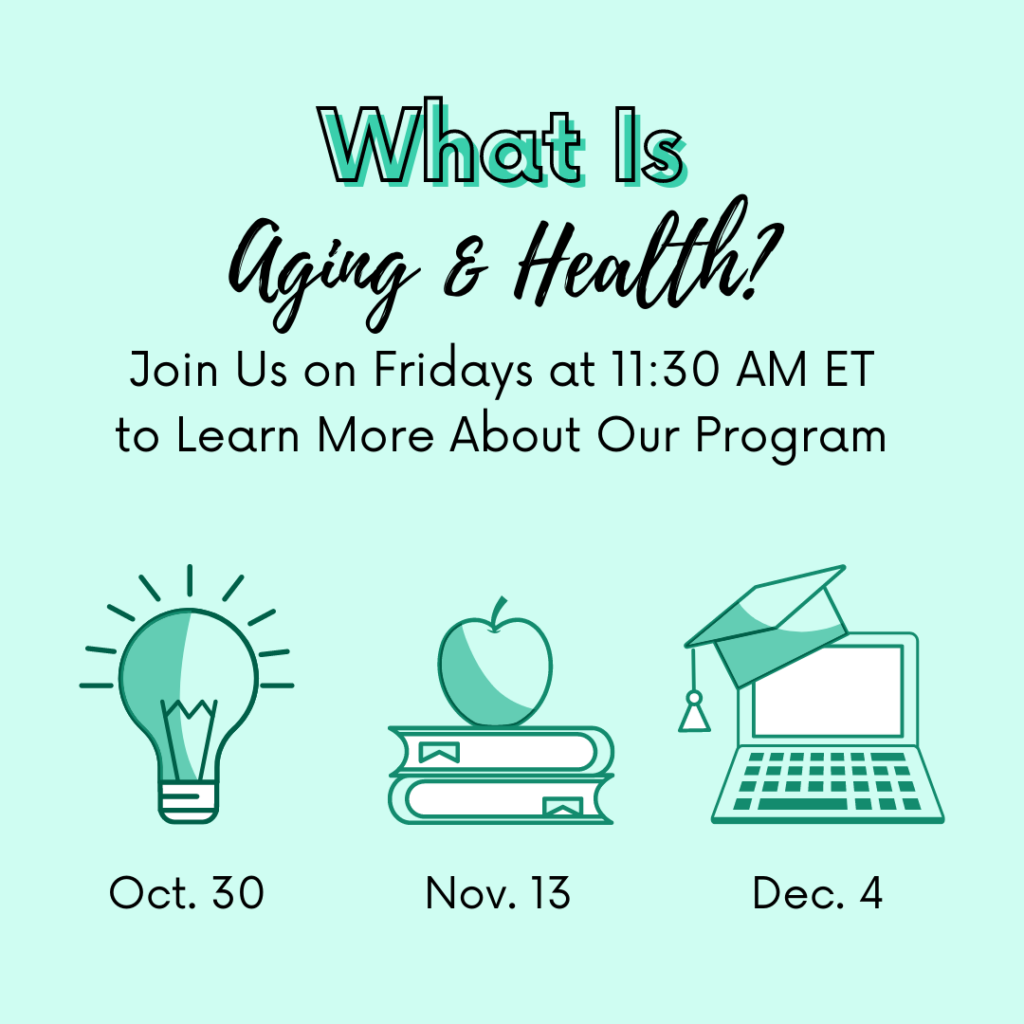 What Is
Aging & Health?
Join Us on Fridays at 11:30 AM ET to Learn More About Our Program

Oct. 30

Nov. 13

Dec. 4